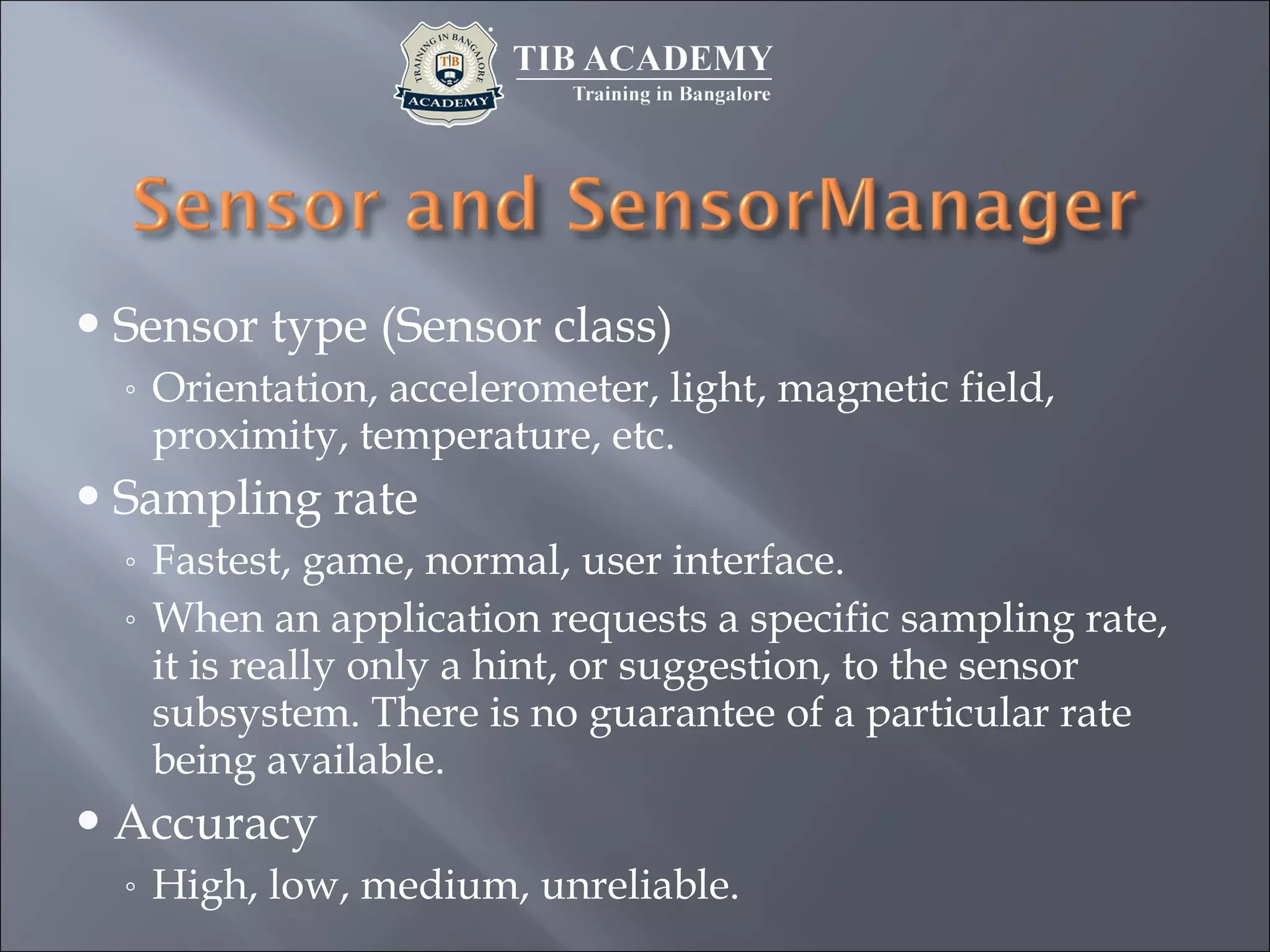 TRAINING IN BANGALORE
TIB
ACADEMY

TIB ACADEMY
Training in Bangalore

Sensor and SensorManager

• Sensor type (Sensor class)
◦ Orientation, accelerometer, light, magnetic field, proximity, temperature, etc.

• Sampling rate
◦ Fastest, game, normal, user interface.
◦ When an application requests a specific sampling rate, it is really only a hint, or suggestion, to the sensor subsystem. There is no guarantee of a particular rate being available.

• Accuracy
◦ High, low, medium, unreliable.